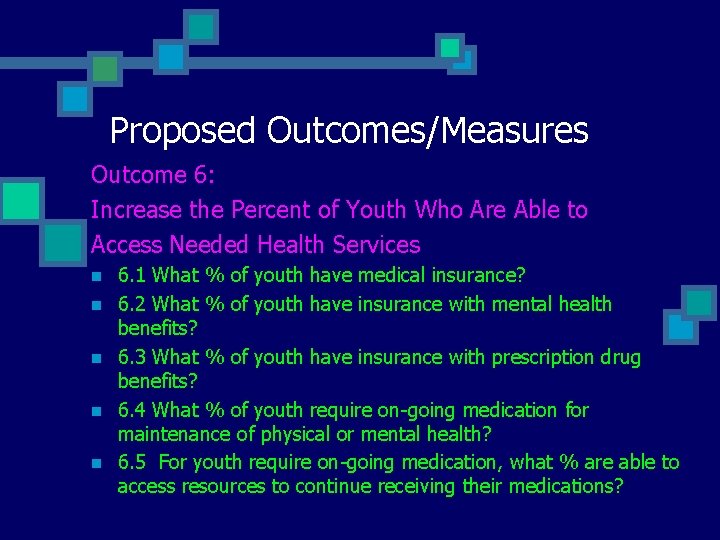 Proposed Outcomes/Measures

Outcome 6:
Increase the Percent of Youth Who Are Able to Access Needed Health Services

- 6.1 What % of youth have medical insurance?
- 6.2 What % of youth have insurance with mental health benefits?
- 6.3 What % of youth have insurance with prescription drug benefits?
- 6.4 What % of youth require on-going medication for maintenance of physical or mental health?
- 6.5 For youth require on-going medication, what % are able to access resources to continue receiving their medications?